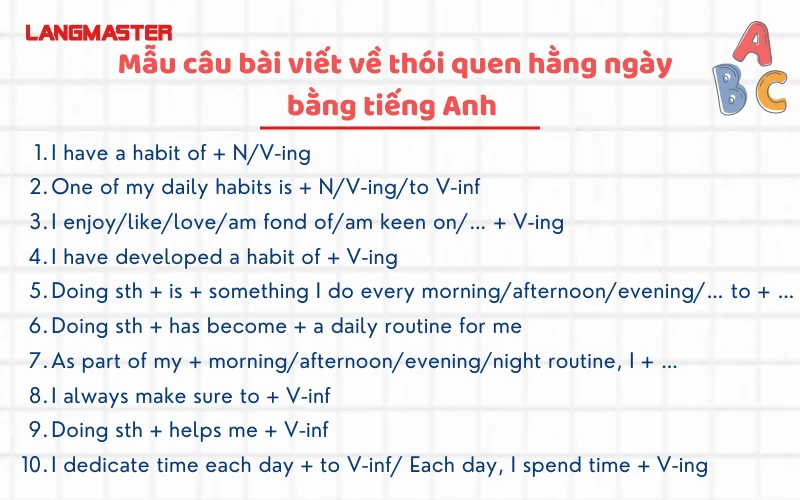 LANGMASTER

Mẫu câu bài viết về thói quen hằng ngày bằng tiếng Anh

A B C

1. I have a habit of + N/V-ing
2. One of my daily habits is + N/V-ing/to V-inf
3. I enjoy/like/love/am fond of/am keen on/... + V-ing
4. I have developed a habit of + V-ing
5. Doing sth + is + something I do every morning/afternoon/evening/... to + ...
6. Doing sth + has become + a daily routine for me
7. As part of my + morning/afternoon/evening/night routine, I + ...
8. I always make sure to + V-inf
9. Doing sth + helps me + V-inf
10. I dedicate time each day + to V-inf/ Each day, I spend time + V-ing